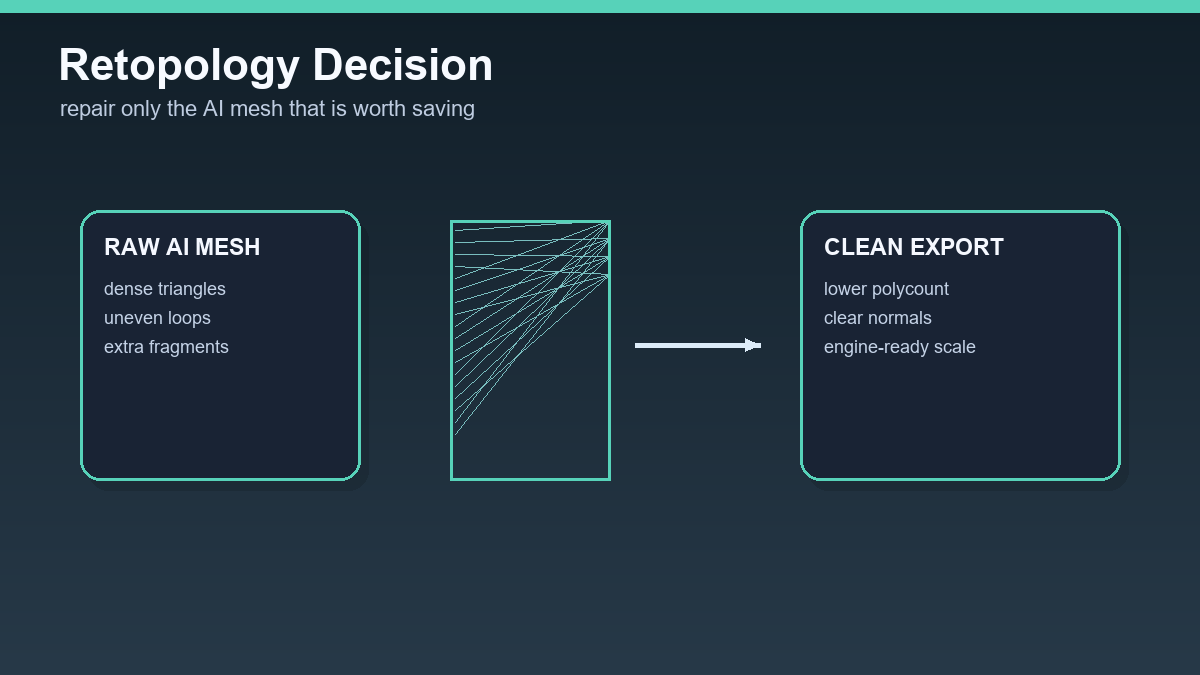 Retopology Decision
repair only the AI mesh that is worth saving

RAW AI MESH
dense triangles
uneven loops
extra fragments

CLEAN EXPORT
lower polycount
clear normals
engine-ready scale